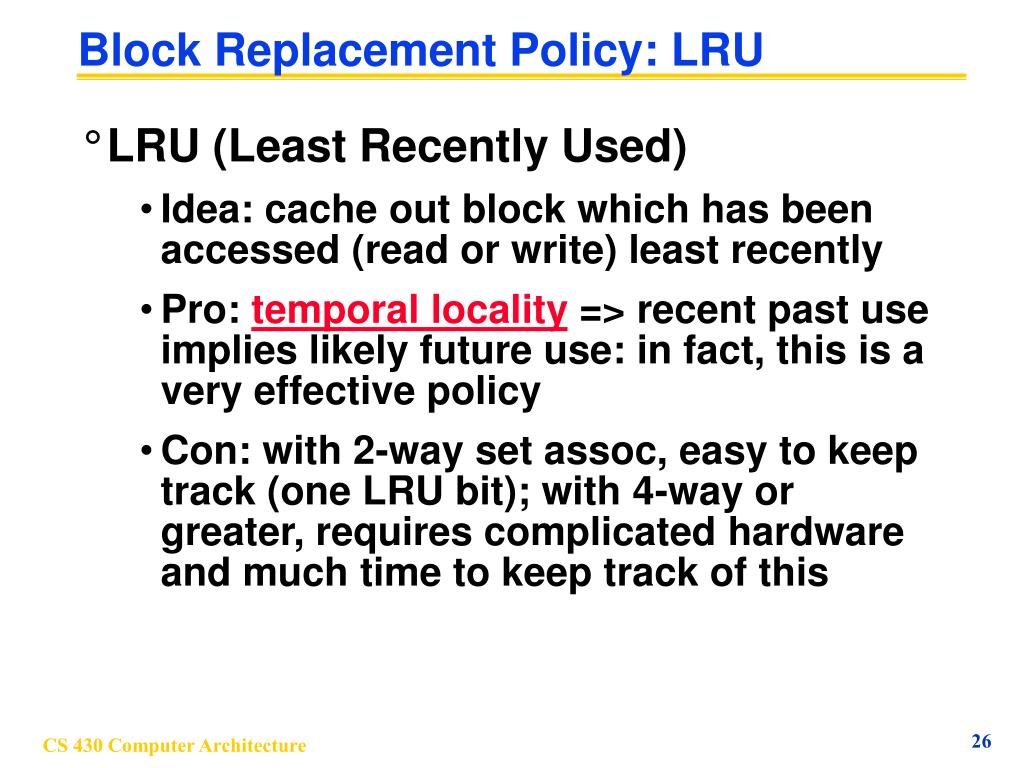 Block Replacement Policy: LRU

° LRU (Least Recently Used)

• Idea: cache out block which has been accessed (read or write) least recently

• Pro: temporal locality => recent past use implies likely future use: in fact, this is a very effective policy

• Con: with 2-way set assoc, easy to keep track (one LRU bit); with 4-way or greater, requires complicated hardware and much time to keep track of this

CS 430 Computer Architecture

26